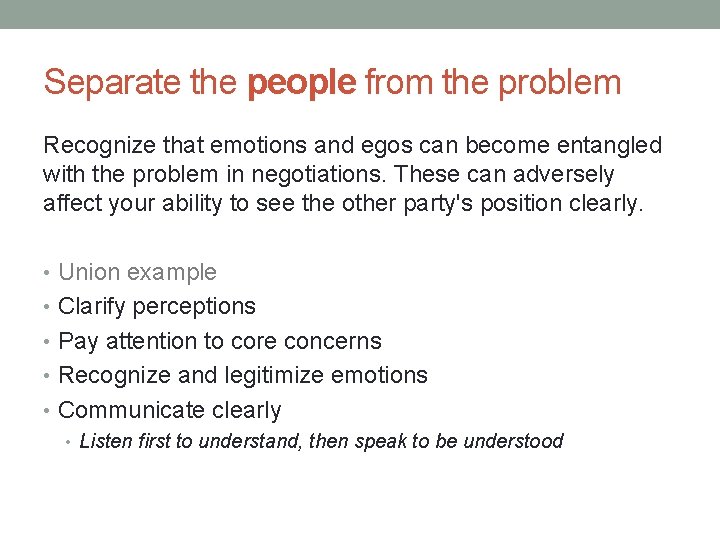 Separate the people from the problem

Recognize that emotions and egos can become entangled with the problem in negotiations. These can adversely affect your ability to see the other party's position clearly.

• Union example
• Clarify perceptions
• Pay attention to core concerns
• Recognize and legitimize emotions
• Communicate clearly
  • Listen first to understand, then speak to be understood